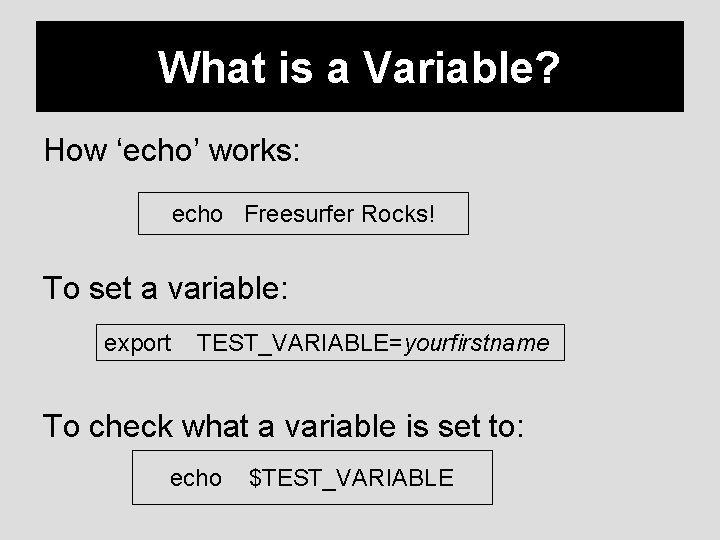 What is a Variable?

How ‘echo’ works:

echo Freesurfer Rocks!

To set a variable:

export TEST_VARIABLE=yourfirstname

To check what a variable is set to:

echo \$TEST_VARIABLE